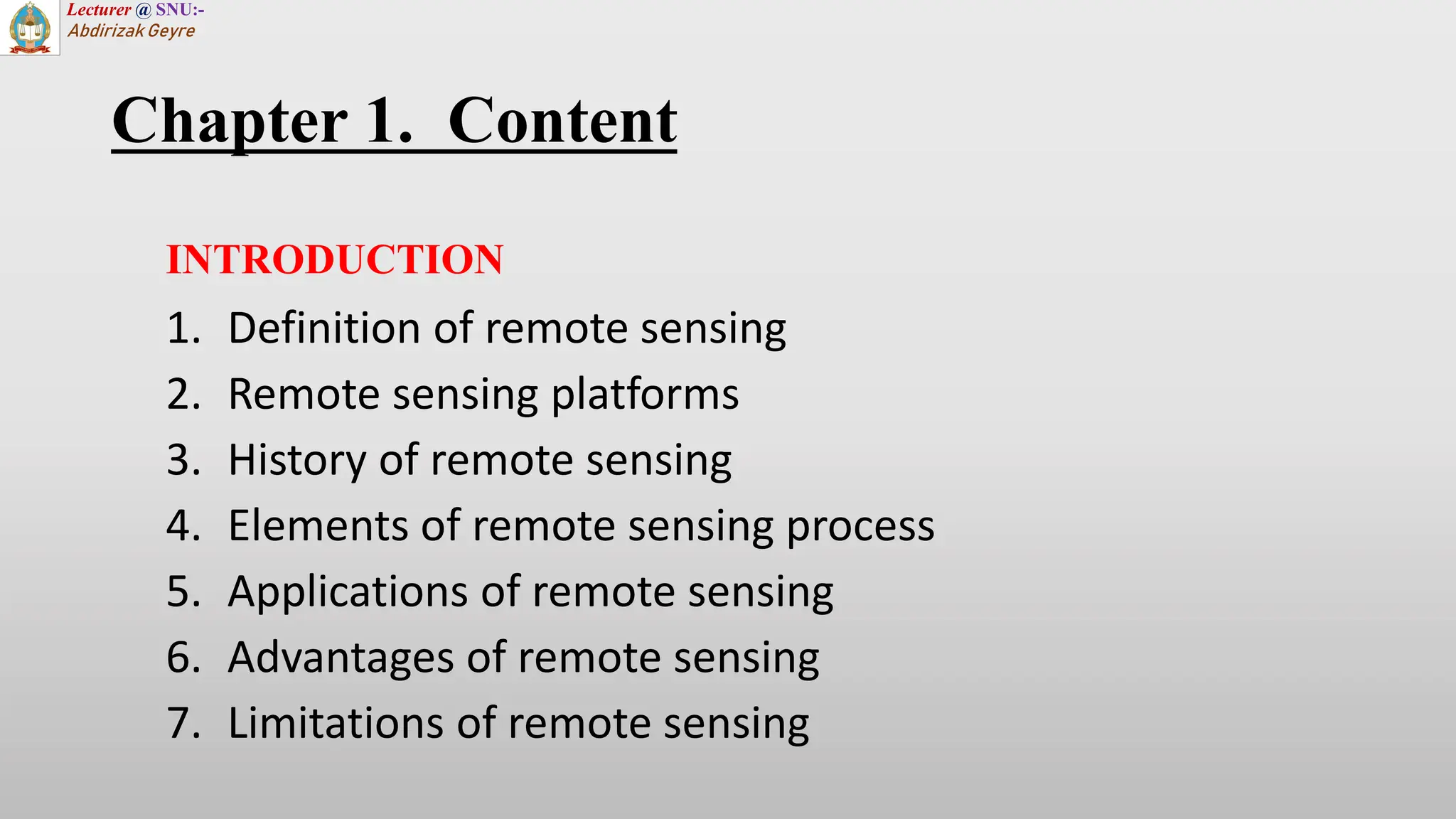 Lecturer @ SNU:-
Abdirizak Geyre

Chapter 1. Content

INTRODUCTION

1. Definition of remote sensing
2. Remote sensing platforms
3. History of remote sensing
4. Elements of remote sensing process
5. Applications of remote sensing
6. Advantages of remote sensing
7. Limitations of remote sensing